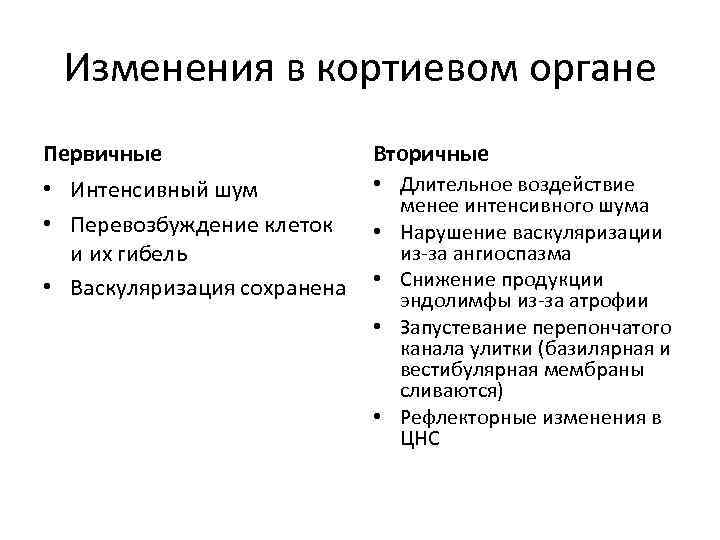 Изменения в кортиевом органе

Первичные

• Интенсивный шум
• Перевозбуждение клеток и их гибель
• Васкуляризация сохранена

Вторичные

• Длительное воздействие менее интенсивного шума
• Нарушение васкуляризации из-за ангиоспазма
• Снижение продукции эндолимфы из-за атрофии
• Запустевание перепончатого канала улитки (базилярная и вестибулярная мембраны сливаются)
• Рефлекторные изменения в ЦНС